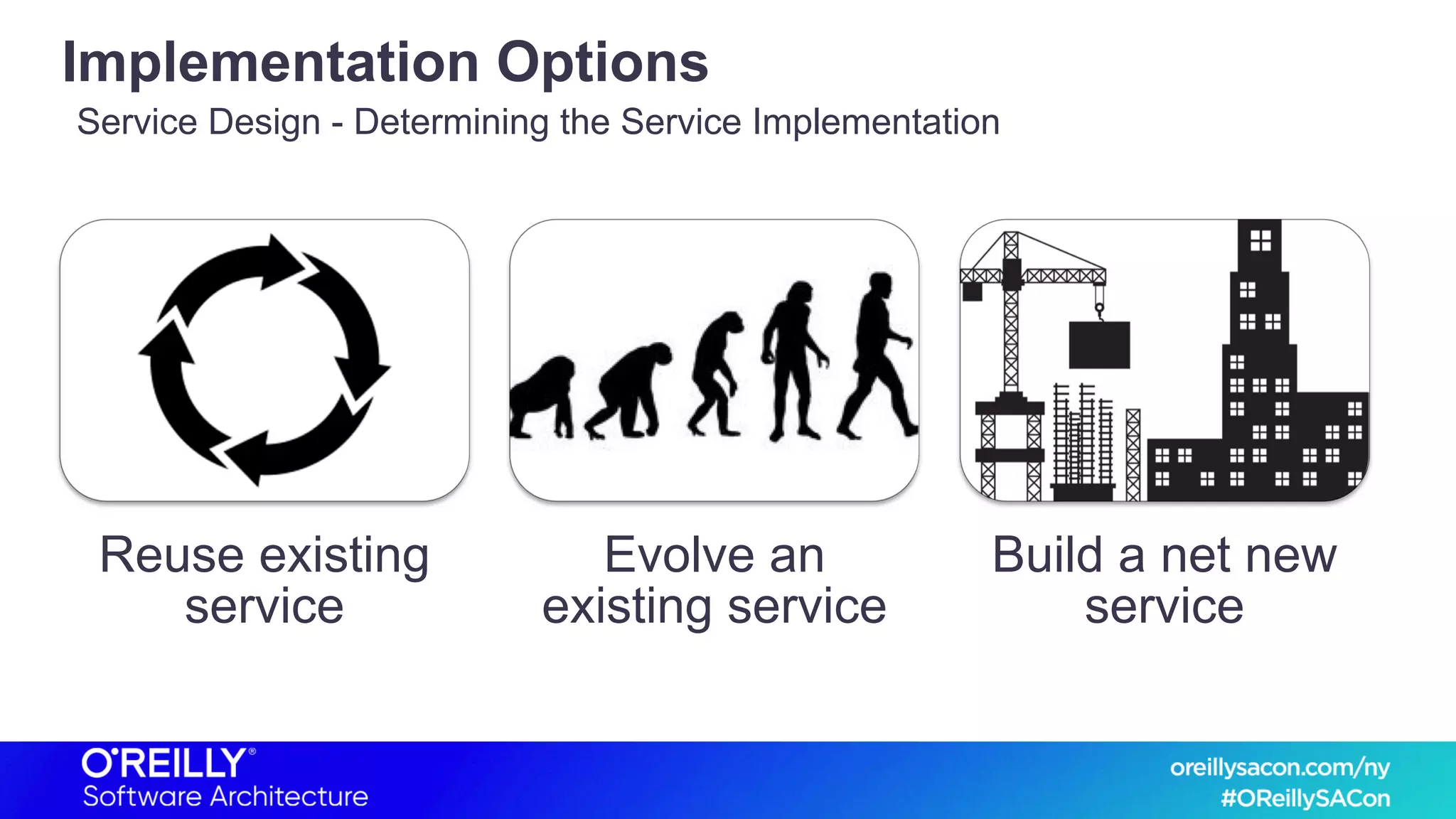 Implementation Options

Service Design - Determining the Service Implementation

Reuse existing service

Evolve an existing service

Build a net new service

O'REILLY®
Software Architecture

oreillysacon.com/ny
#OReillySACon